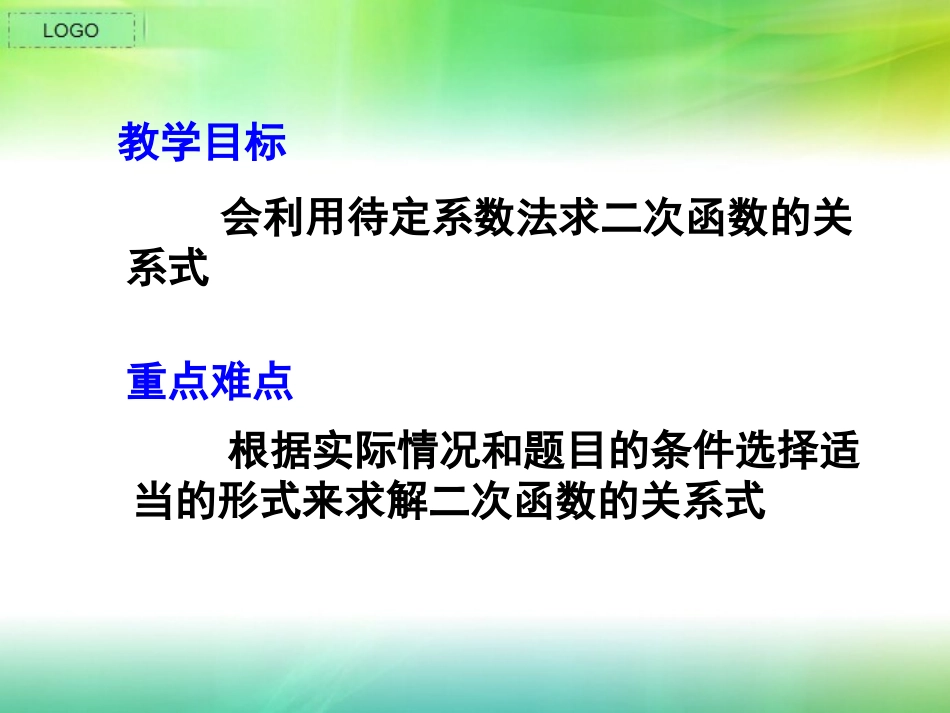 LOGO

教学目标

会利用待定系数法求二次函数的关系式

重点难点

根据实际情况和题目的条件选择适当的形式来求解二次函数的关系式